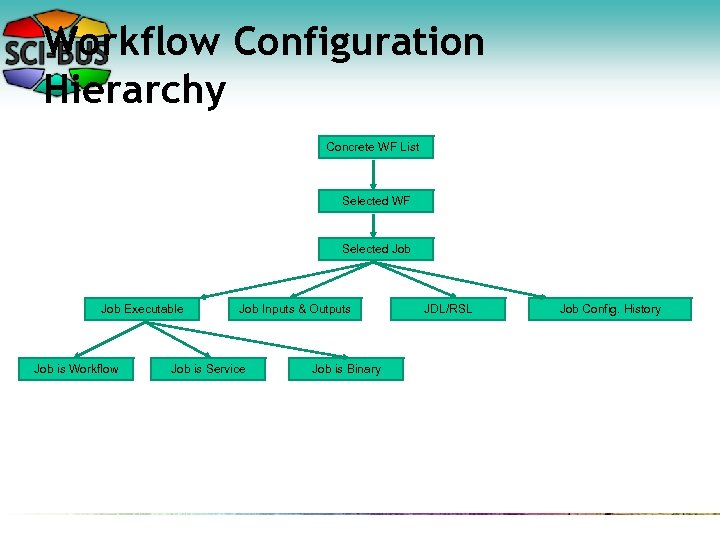 SCI-BUS

Workflow Configuration Hierarchy

Concrete WF List

Selected WF

Selected Job

Job Executable

Job Inputs & Outputs

JDL/RSL

Job Config. History

Job is Workflow

Job is Service

Job is Binary